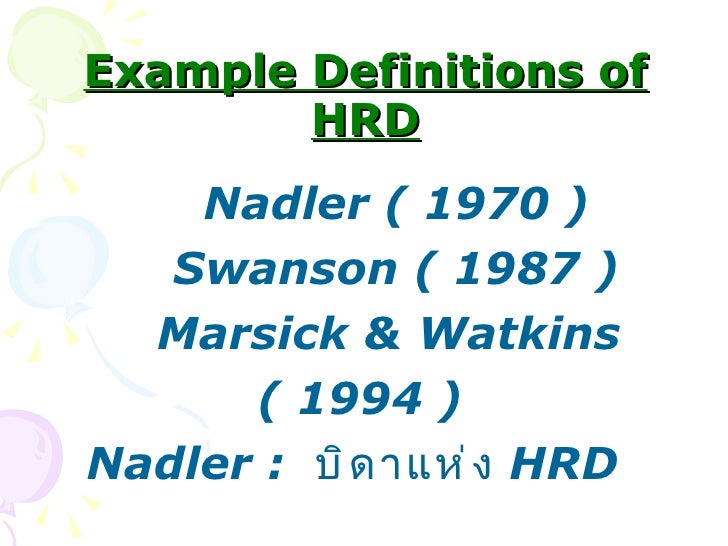 Example Definitions of HRD

Nadler ( 1970 )
Swanson ( 1987 )
Marsick & Watkins ( 1994 )
Nadler : บิดาแห่ง HRD